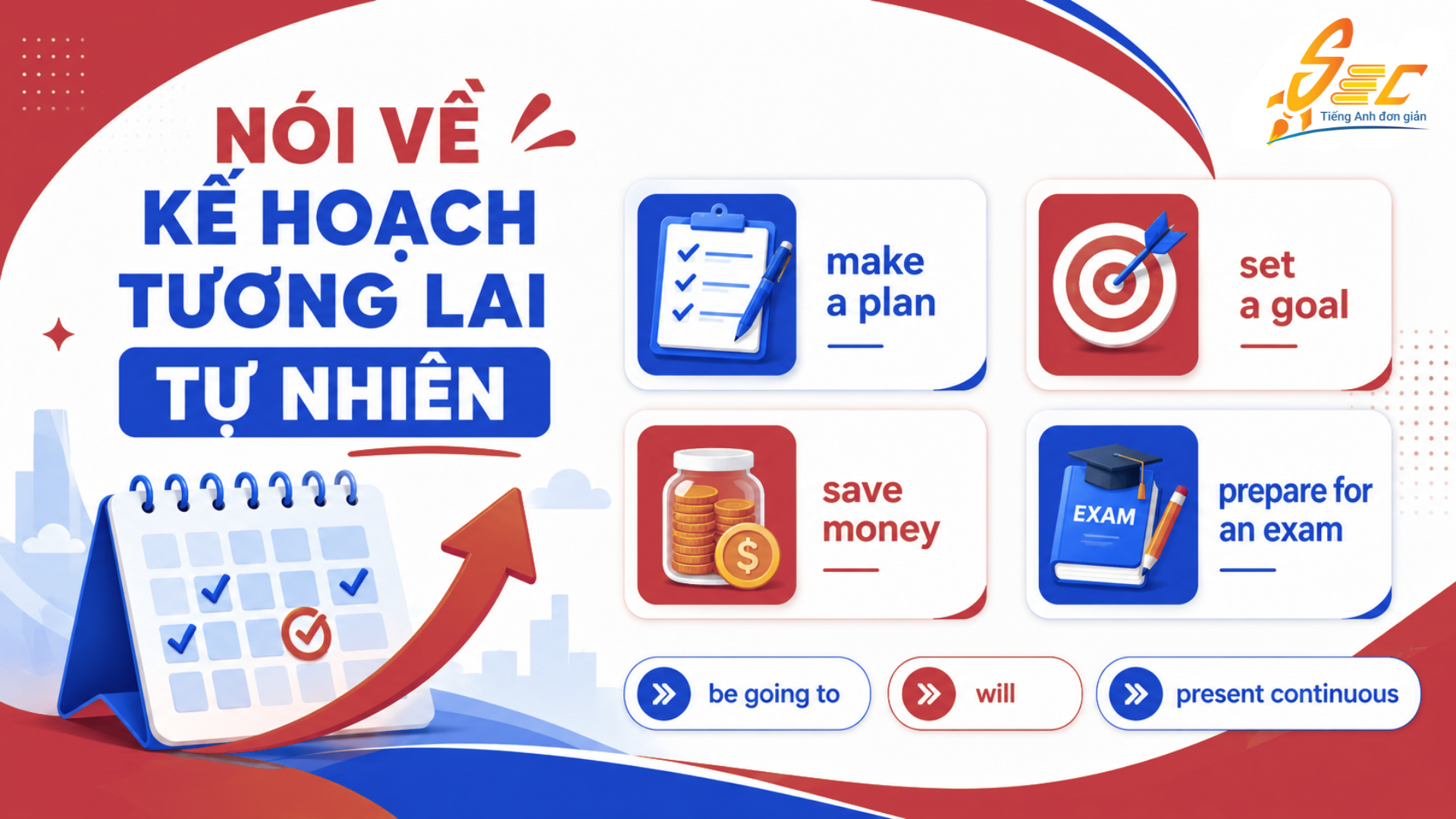 SEC
Tiếng Anh đơn giản

NÓI VỀ KẾ HOẠCH TƯƠNG LAI TỰ NHIÊN

make a plan

set a goal

save money

EXAM

prepare for an exam

be going to

will

present continuous